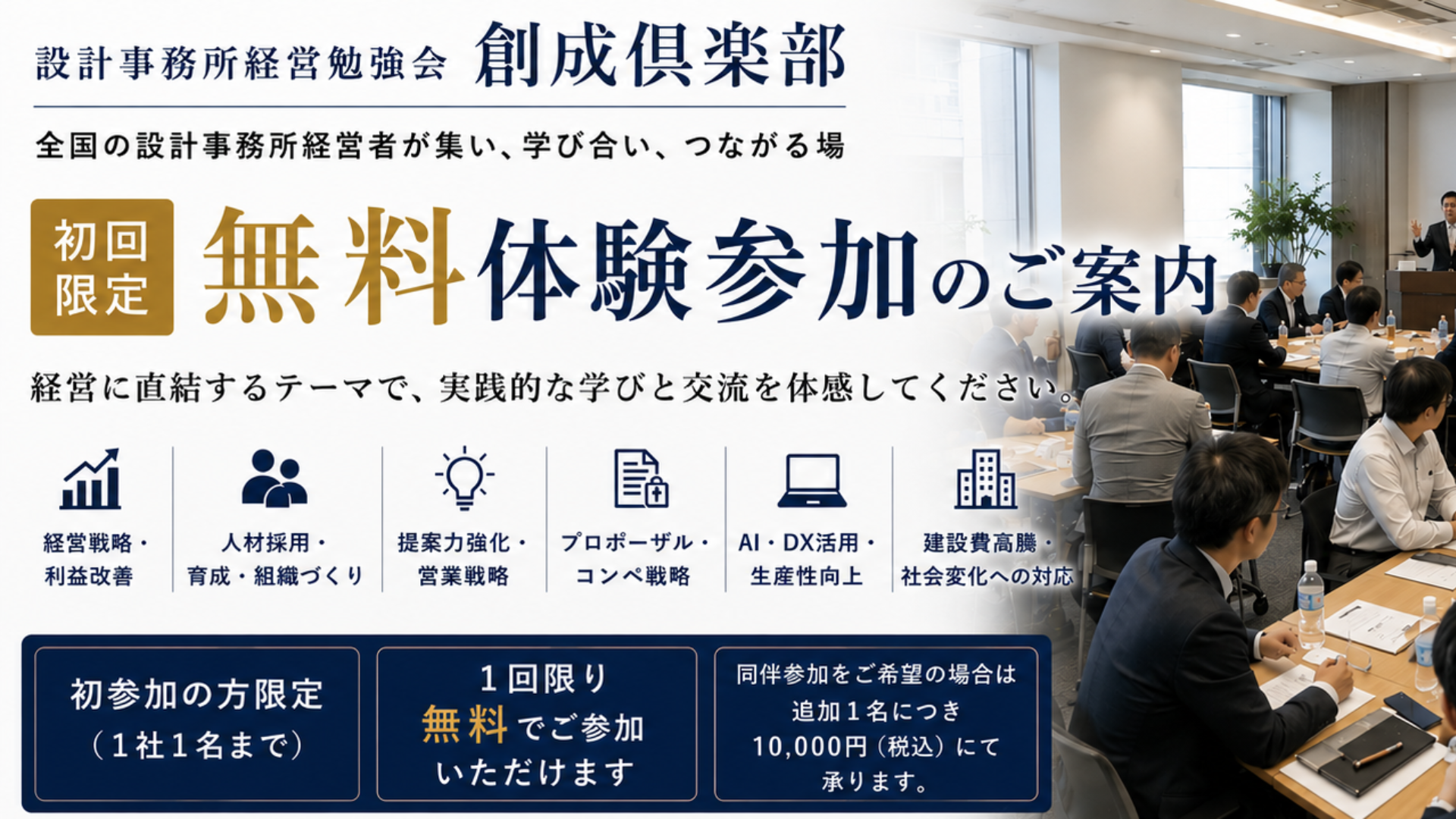 設計事務所経営勉強会 創成倶楽部

全国の設計事務所経営者が集い、学び合い、つながる場

初回限定 無料体験参加のご案内

経営に直結するテーマで、実践的な学びと交流を体感してください。

経営戦略・利益改善

人材採用・育成・組織づくり

提案力強化・営業戦略

プロポーザル・コンペ戦略

AI・DX活用・生産性向上

建設費高騰・社会変化への対応

初参加の方限定（1社1名まで）

1回限り 無料でご参加いただけます

同伴参加をご希望の場合は追加1名につき10,000円（税込）にて承ります。